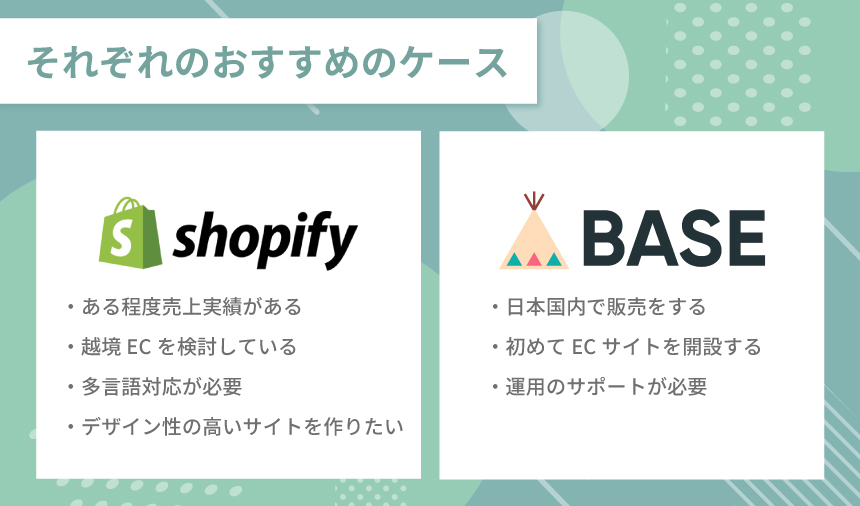 それぞれのおすすめのケース

shopify

・ある程度売上実績がある
・越境 EC を検討している
・多言語対応が必要
・デザイン性の高いサイトを作りたい

BASE

・日本国内で販売をする
・初めて EC サイトを開設する
・運用のサポートが必要